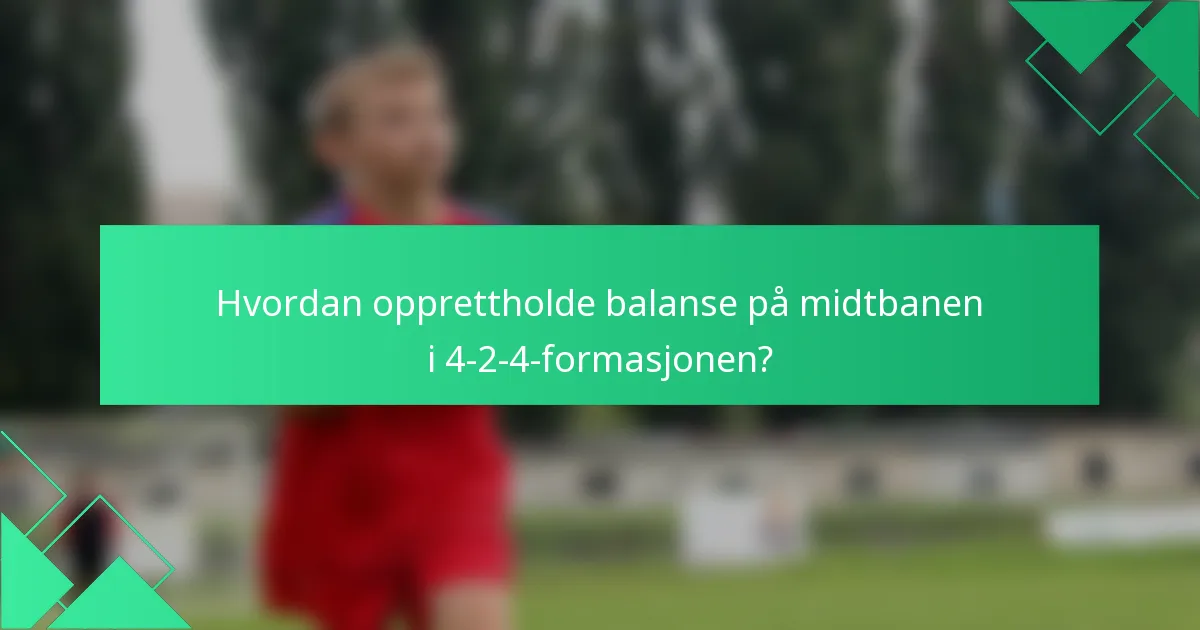 Hvordan opprettholde balanse på midtbanen i 4-2-4-formasjonen?